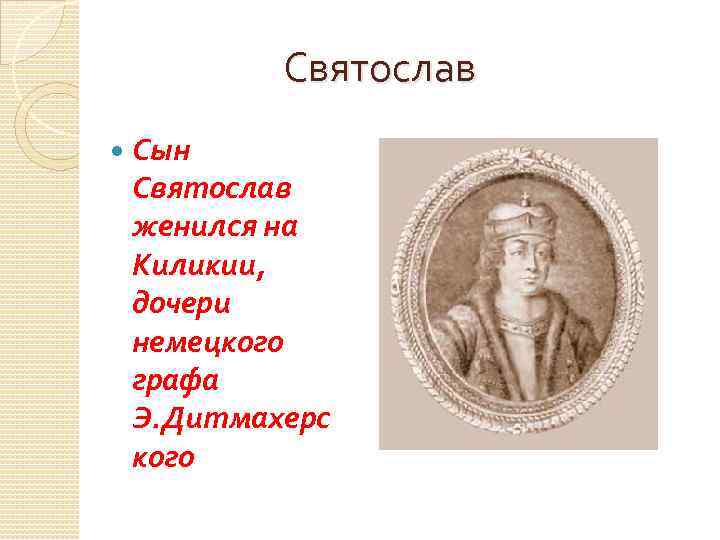 Святослав

Сын Святослав женился на Киликии, дочери немецкого графа Э.Дитмахерского